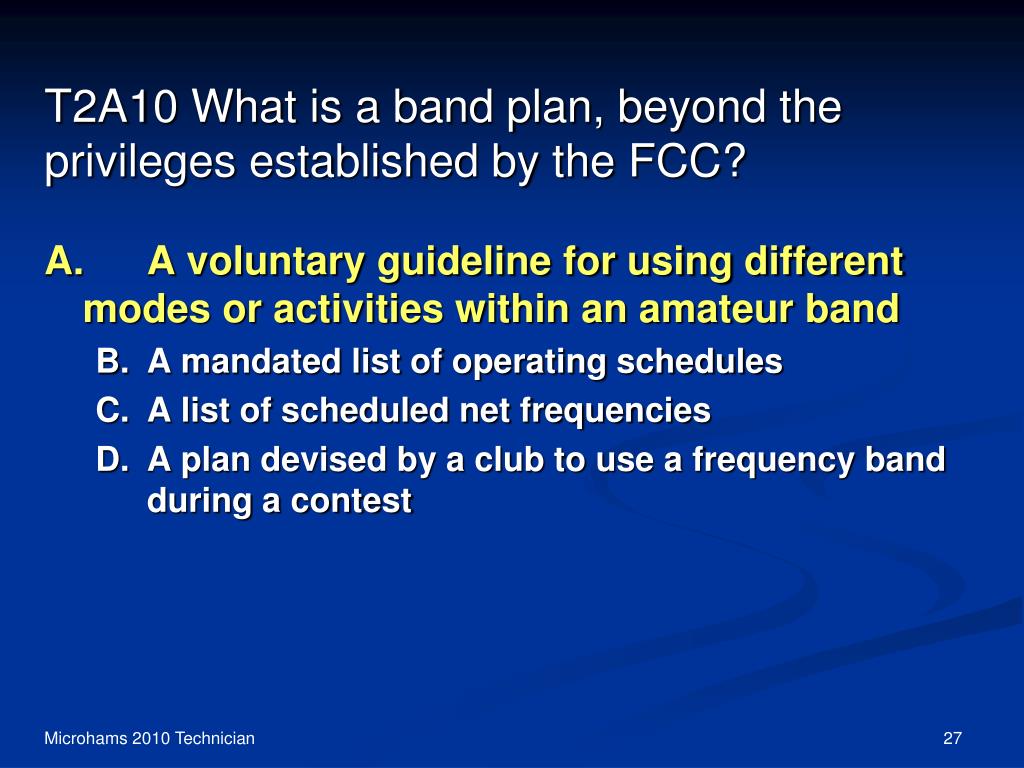 T2A10 What is a band plan, beyond the privileges established by the FCC?

A. A voluntary guideline for using different modes or activities within an amateur band

B. A mandated list of operating schedules

C. A list of scheduled net frequencies

D. A plan devised by a club to use a frequency band during a contest

Microhams 2010 Technician

27